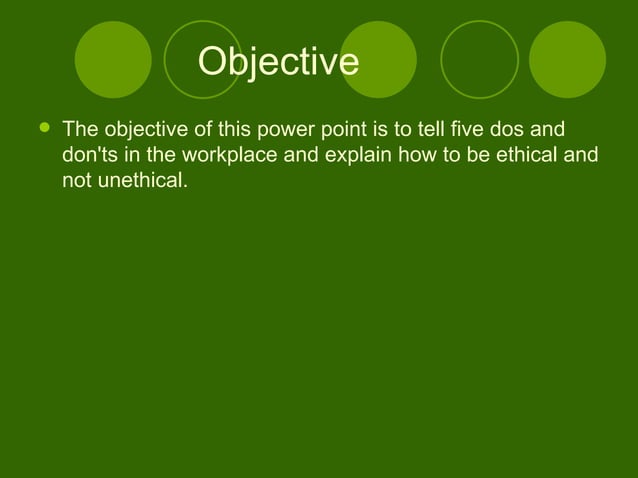 Objective

The objective of this power point is to tell five dos and don'ts in the workplace and explain how to be ethical and not unethical.